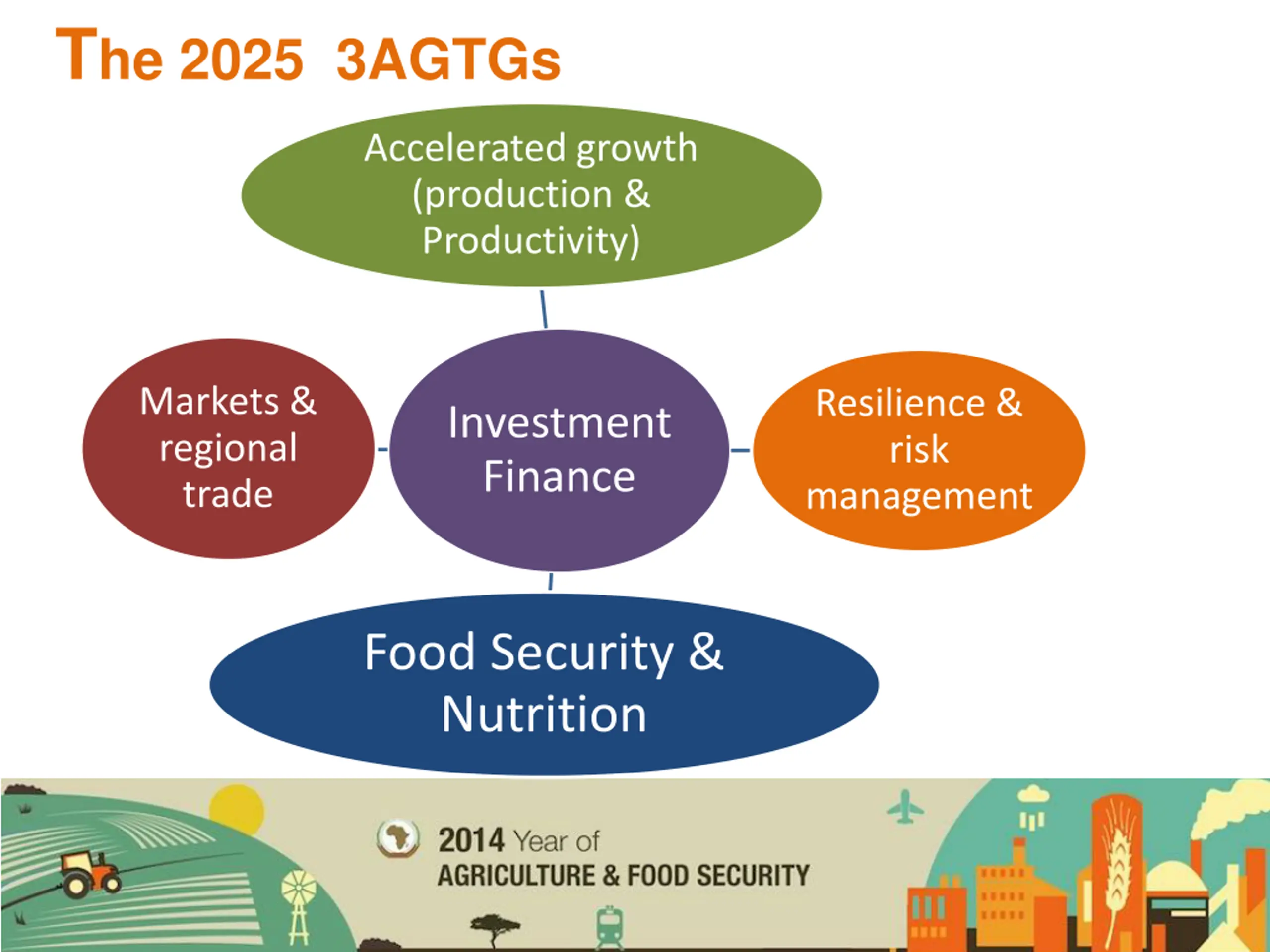 The 2025 3AGTGs

Accelerated growth (production & Productivity)

Markets & regional trade

Investment Finance

Resilience & risk management

Food Security & Nutrition

2014 Year of
AGRICULTURE & FOOD SECURITY